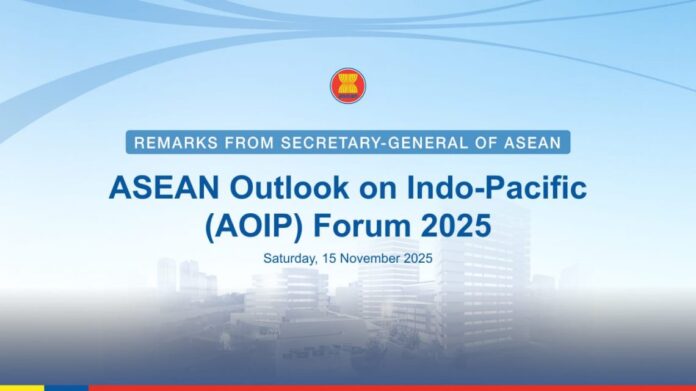 REMARKS FROM SECRETARY-GENERAL OF ASEAN

ASEAN Outlook on Indo-Pacific (AOIP) Forum 2025

Saturday, 15 November 2025